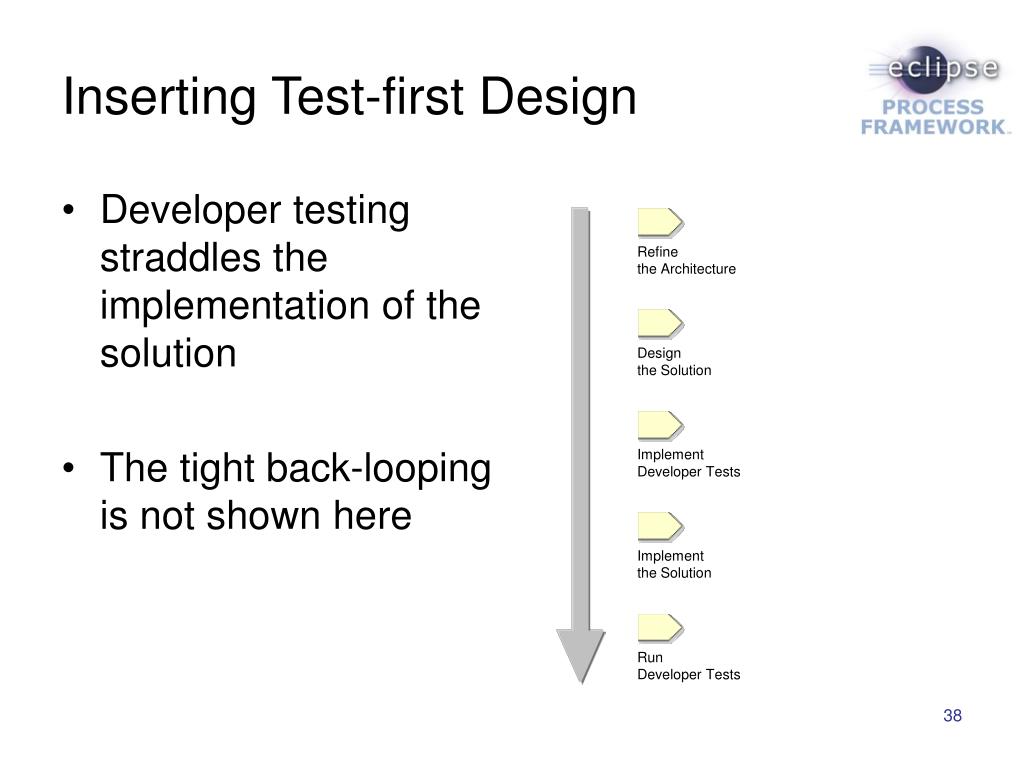 Inserting Test-first Design

eclipse
PROCESS
FRAMEWORK

• Developer testing straddles the implementation of the solution

• The tight back-looping is not shown here

Refine
the Architecture

Design
the Solution

Implement
Developer Tests

Implement
the Solution

Run
Developer Tests

38